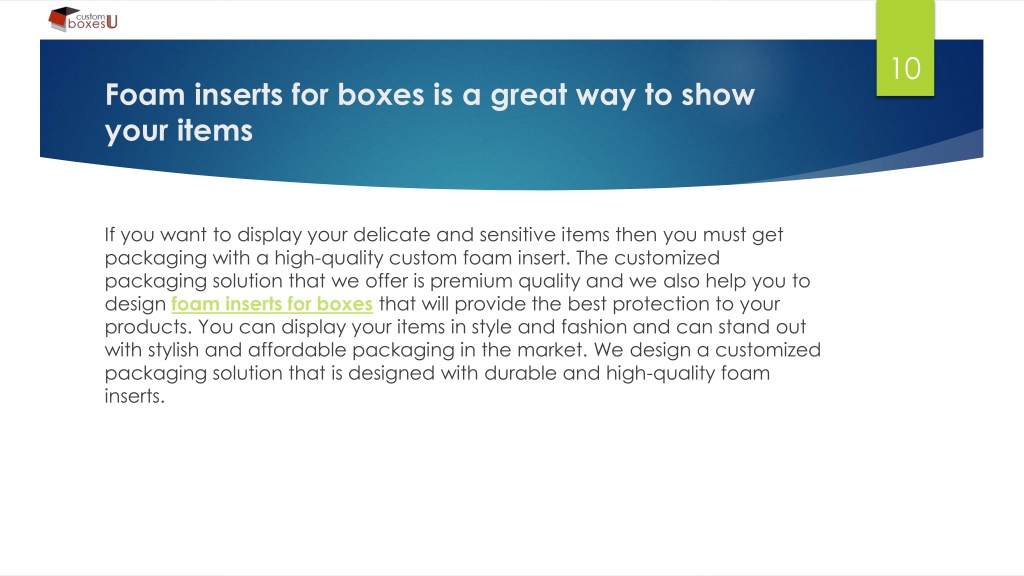 custom boxesU

10

Foam inserts for boxes is a great way to show your items

If you want to display your delicate and sensitive items then you must get packaging with a high-quality custom foam insert. The customized packaging solution that we offer is premium quality and we also help you to design foam inserts for boxes that will provide the best protection to your products. You can display your items in style and fashion and can stand out with stylish and affordable packaging in the market. We design a customized packaging solution that is designed with durable and high-quality foam inserts.